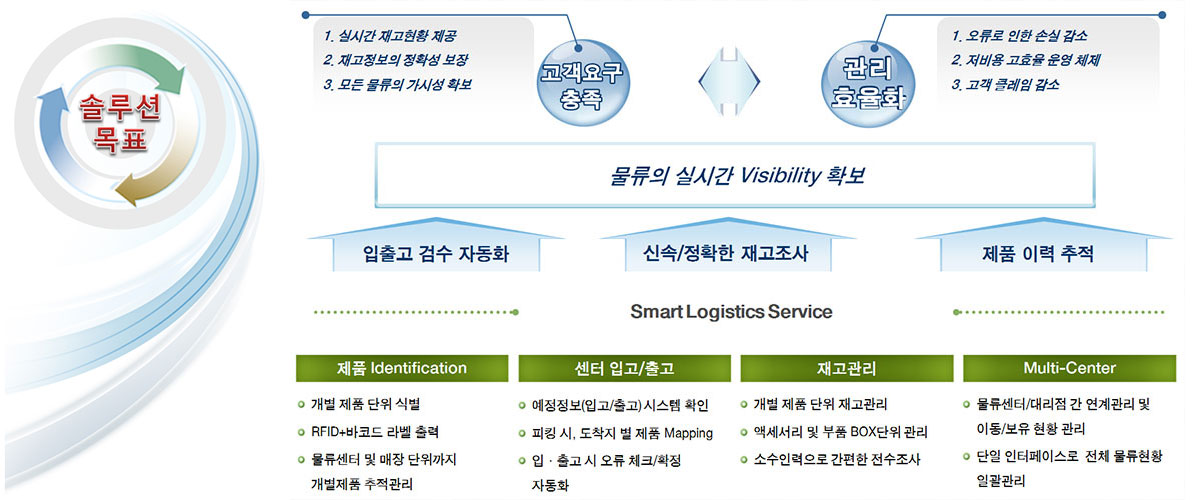 솔루션 목표

1. 실시간 재고현황 제공
2. 재고정보의 정확성 보장
3. 모든 물류의 가시성 확보

고객요구 충족

관리 효율화

1. 오류로 인한 손실 감소
2. 저비용 고효율 운영 체제
3. 고객 클레임 감소

물류의 실시간 Visibility 확보

입출고 검수 자동화

신속/정확한 재고조사

제품 이력 추적

Smart Logistics Service

제품 Identification
개별 제품 단위 식별
RFID+바코드 라벨 출력
물류센터 및 매장 단위까지 개별제품 추적관리

센터 입고/출고
예정정보(입고/출고)시스템 확인
피킹 시, 도착지 별 제품 Mapping
입 · 출고 시 오류 체크/확정 자동화

재고관리
개별 제품 단위 재고관리
액세서리 및 부품 BOX단위 관리
소수인력으로 간편한 전수조사

Multi-Center
물류센터/대리점 간 연계관리 및 이동/보유 현황 관리
단일 인터페이스로 전체 물류현황 일괄관리